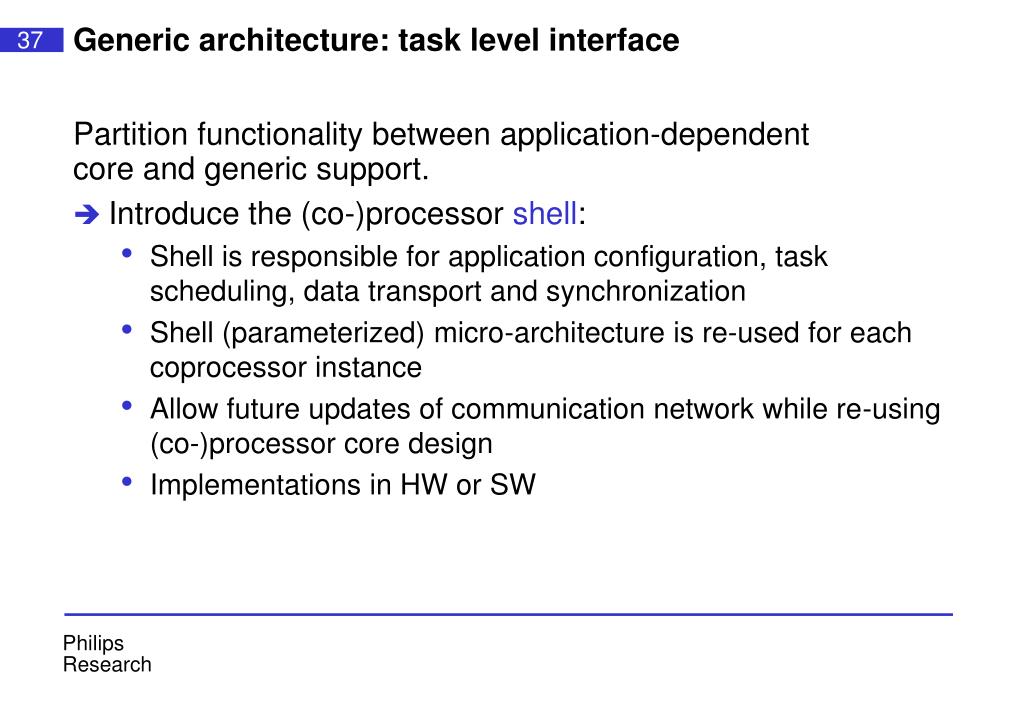 37 Generic architecture: task level interface

Partition functionality between application-dependent core and generic support.

➔ Introduce the (co-)processor shell:

• Shell is responsible for application configuration, task scheduling, data transport and synchronization
• Shell (parameterized) micro-architecture is re-used for each coprocessor instance
• Allow future updates of communication network while re-using (co-)processor core design
• Implementations in HW or SW

Philips Research